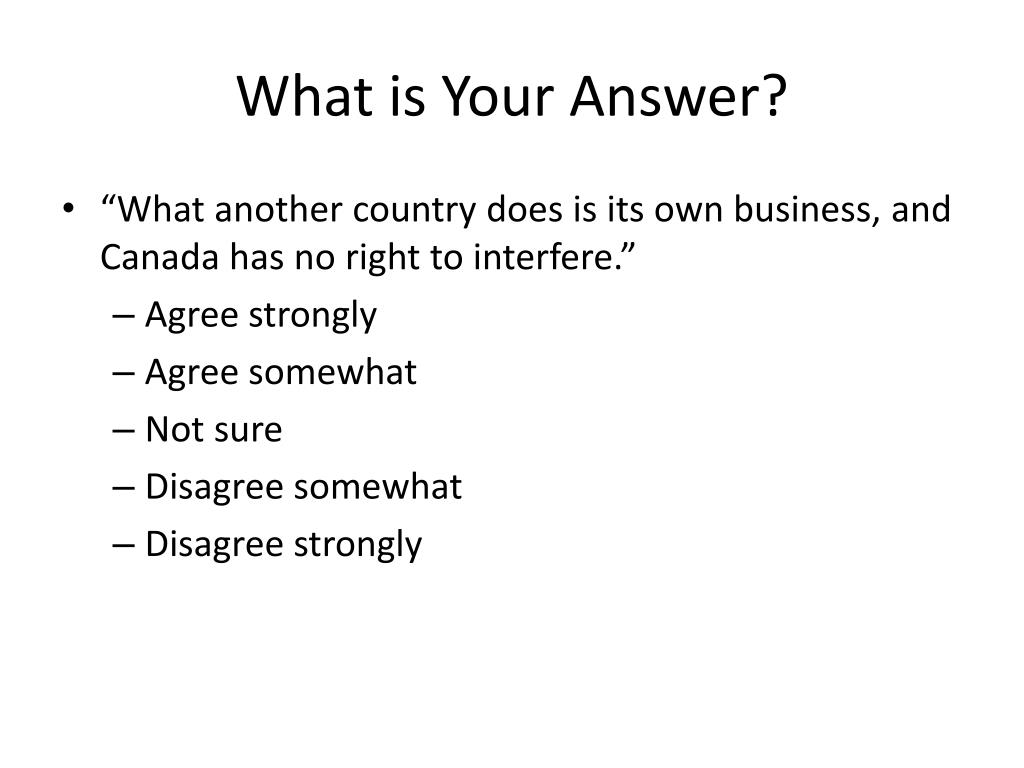 What is Your Answer?

• “What another country does is its own business, and Canada has no right to interfere.”
– Agree strongly
– Agree somewhat
– Not sure
– Disagree somewhat
– Disagree strongly